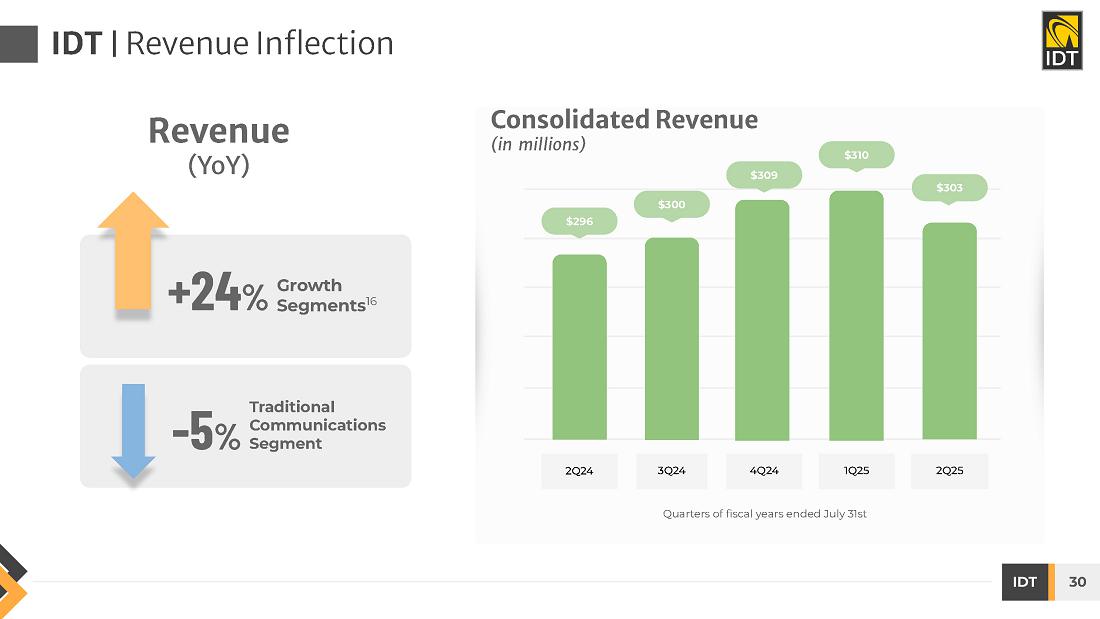 IDT | Revenue Inflection

IDT

Revenue
(YoY)

+24% Growth Segments$^{16}$

-5% Traditional Communications Segment

Consolidated Revenue
(in millions)

$296
$300
$309
$310
$303

2Q24
3Q24
4Q24
1Q25
2Q25

Quarters of fiscal years ended July 31st

IDT 30